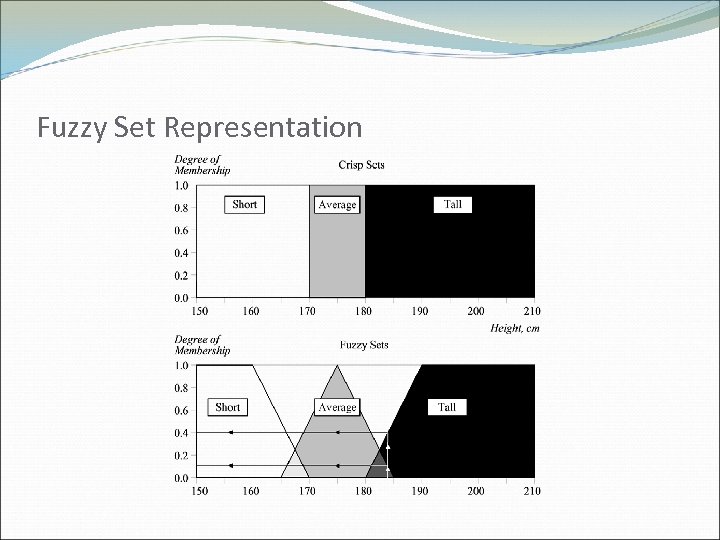 Fuzzy Set Representation

Degree of Membership

Crisp Sets

1.0
0.8
0.6
0.4
0.2
0.0

Short

Average

Tall

150 160 170 180 190 200 210

Height, cm

Degree of Membership

Fuzzy Sets

1.0
0.8
0.6
0.4
0.2
0.0

Short

Average

Tall

150 160 170 180 190 200 210